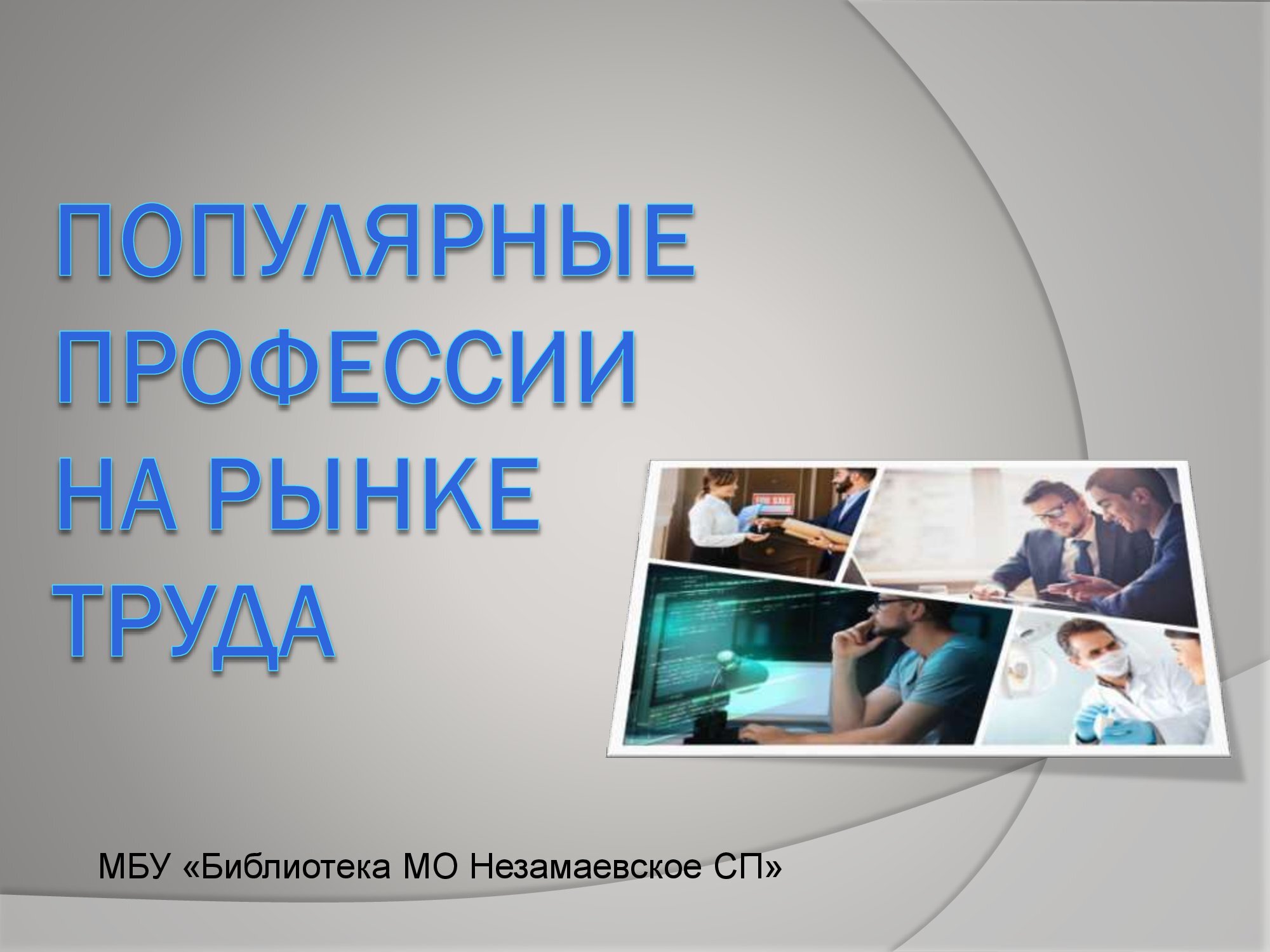 ПОПУЛЯРНЫЕ ПРОФЕССИИ НА РЫНКЕ ТРУДА

FOR SALE

МБУ «Библиотека МО Незамаевское СП»